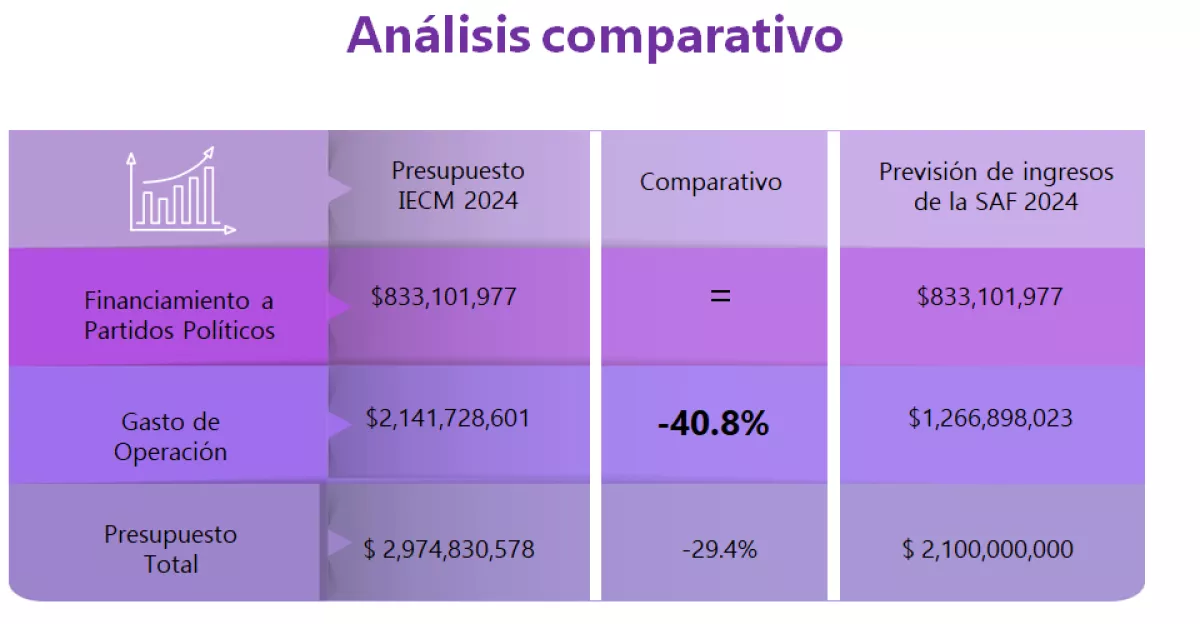 Análisis comparativo

|  | Presupuesto IECM 2024 | Comparativo | Previsión de ingresos de la SAF 2024 |
|---|---|---|---|
| Financiamiento a Partidos Políticos | $833,101,977 | = | $833,101,977 |
| Gasto de Operación | $2,141,728,601 | -40.8% | $1,266,898,023 |
| Presupuesto Total | $ 2,974,830,578 | -29.4% | $ 2,100,000,000 |